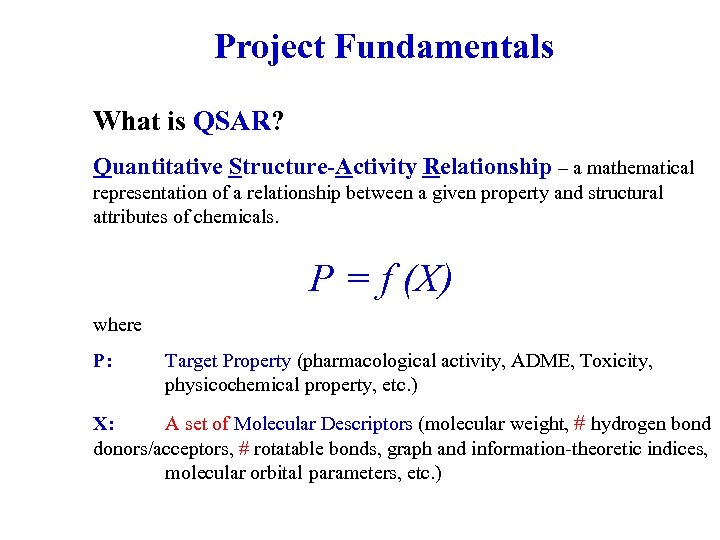 Project Fundamentals

What is QSAR?

Quantitative Structure-Activity Relationship – a mathematical representation of a relationship between a given property and structural attributes of chemicals.

$P = f(X)$

where

P: Target Property (pharmacological activity, ADME, Toxicity, physicochemical property, etc.)

X: A set of Molecular Descriptors (molecular weight, # hydrogen bond donors/acceptors, # rotatable bonds, graph and information-theoretic indices, molecular orbital parameters, etc.)